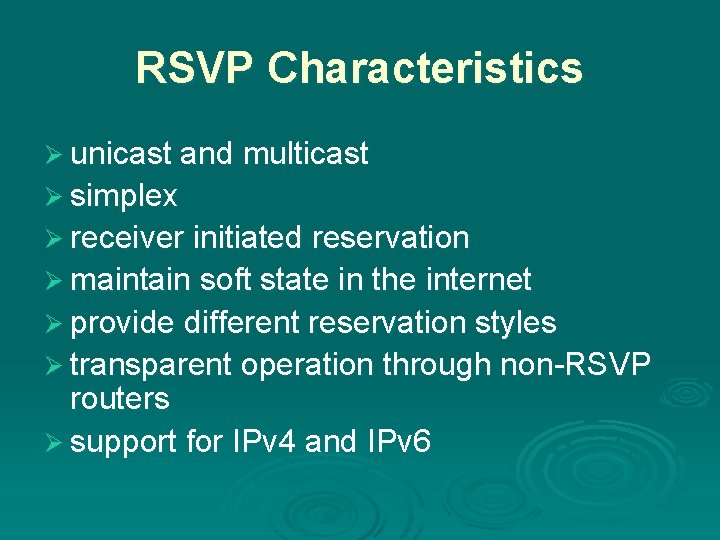 RSVP Characteristics

➢ unicast and multicast
➢ simplex
➢ receiver initiated reservation
➢ maintain soft state in the internet
➢ provide different reservation styles
➢ transparent operation through non-RSVP routers
➢ support for IPv4 and IPv6